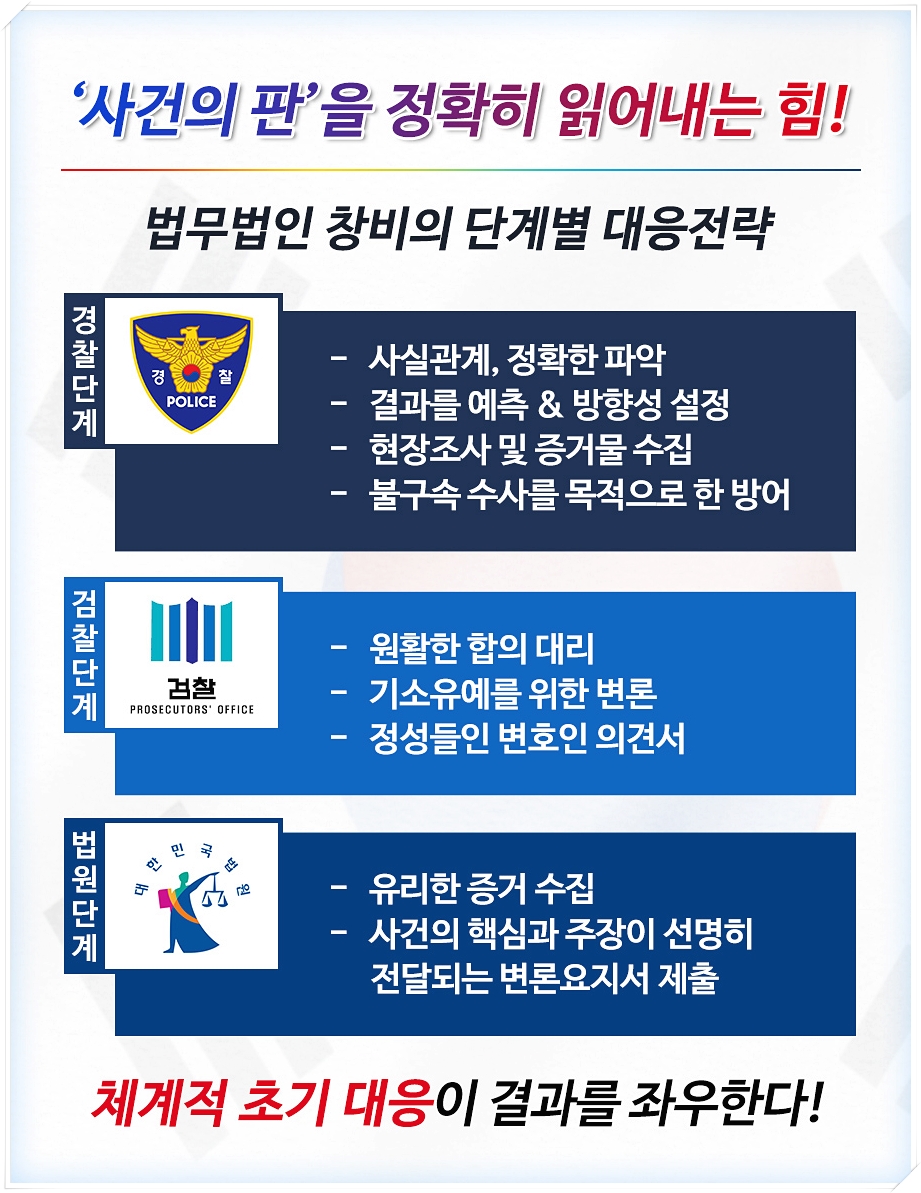 ‘사건의 판’을 정확히 읽어내는 힘!

법무법인 창비의 단계별 대응전략

경찰단계

경 찰
POLICE

- 사실관계, 정확한 파악
- 결과를 예측 & 방향성 설정
- 현장조사 및 증거물 수집
- 불구속 수사를 목적으로 한 방어

검찰단계

검찰
PROSECUTORS' OFFICE

- 원활한 합의 대리
- 기소유예를 위한 변론
- 정성들인 변호인 의견서

법원단계

대한민국법원

- 유리한 증거 수집
- 사건의 핵심과 주장이 선명히 전달되는 변론요지서 제출

체계적 초기 대응이 결과를 좌우한다!